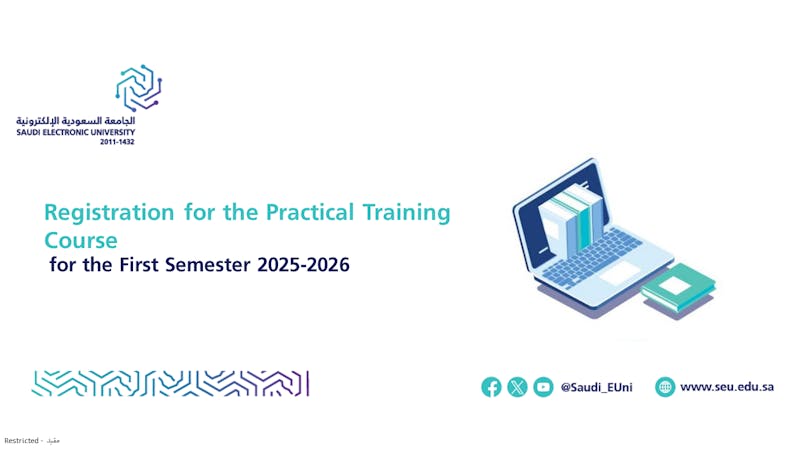 الجامعة السعودية الإلكترونية
SAUDI ELECTRONIC UNIVERSITY
2011-1432

Registration for the Practical Training Course
for the First Semester 2025-2026

@Saudi_EUni
www.seu.edu.sa

Restricted - مقيد